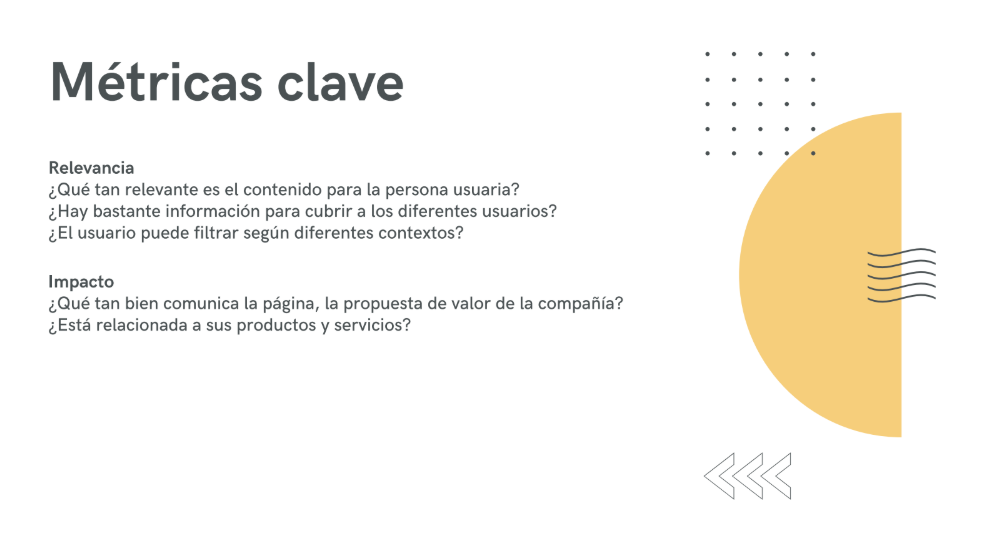 Métricas clave

Relevancia
¿Qué tan relevante es el contenido para la persona usuaria?
¿Hay bastante información para cubrir a los diferentes usuarios?
¿El usuario puede filtrar según diferentes contextos?

Impacto
¿Qué tan bien comunica la página, la propuesta de valor de la compañía?
¿Está relacionada a sus productos y servicios?